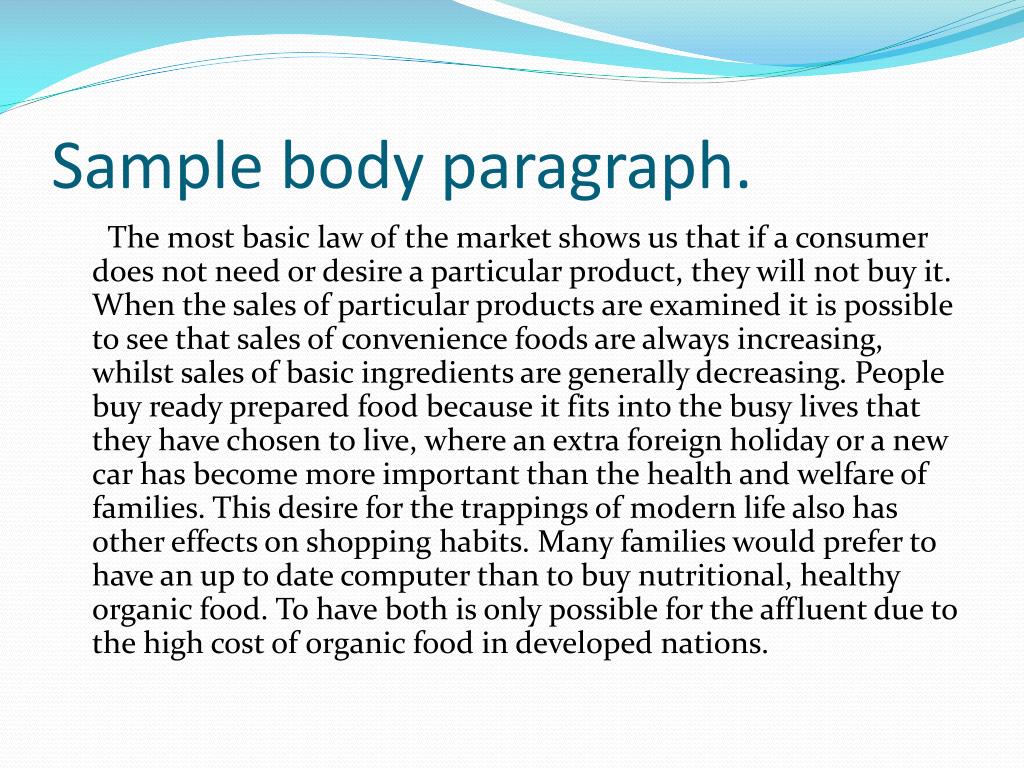 Sample body paragraph.

The most basic law of the market shows us that if a consumer does not need or desire a particular product, they will not buy it. When the sales of particular products are examined it is possible to see that sales of convenience foods are always increasing, whilst sales of basic ingredients are generally decreasing. People buy ready prepared food because it fits into the busy lives that they have chosen to live, where an extra foreign holiday or a new car has become more important than the health and welfare of families. This desire for the trappings of modern life also has other effects on shopping habits. Many families would prefer to have an up to date computer than to buy nutritional, healthy organic food. To have both is only possible for the affluent due to the high cost of organic food in developed nations.